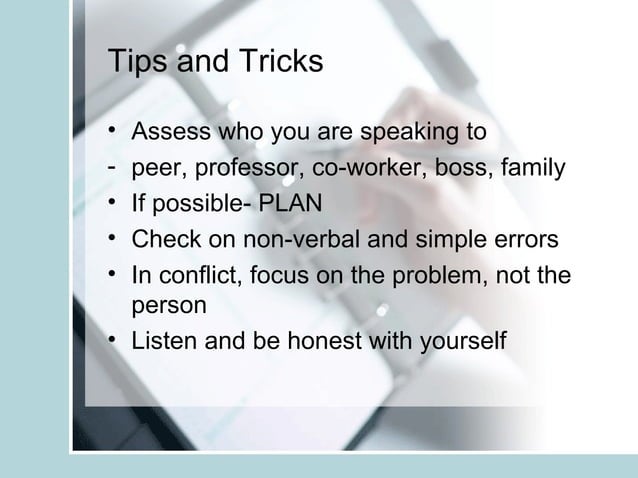 Tips and Tricks

• Assess who you are speaking to
- peer, professor, co-worker, boss, family
• If possible- PLAN
• Check on non-verbal and simple errors
• In conflict, focus on the problem, not the person
• Listen and be honest with yourself